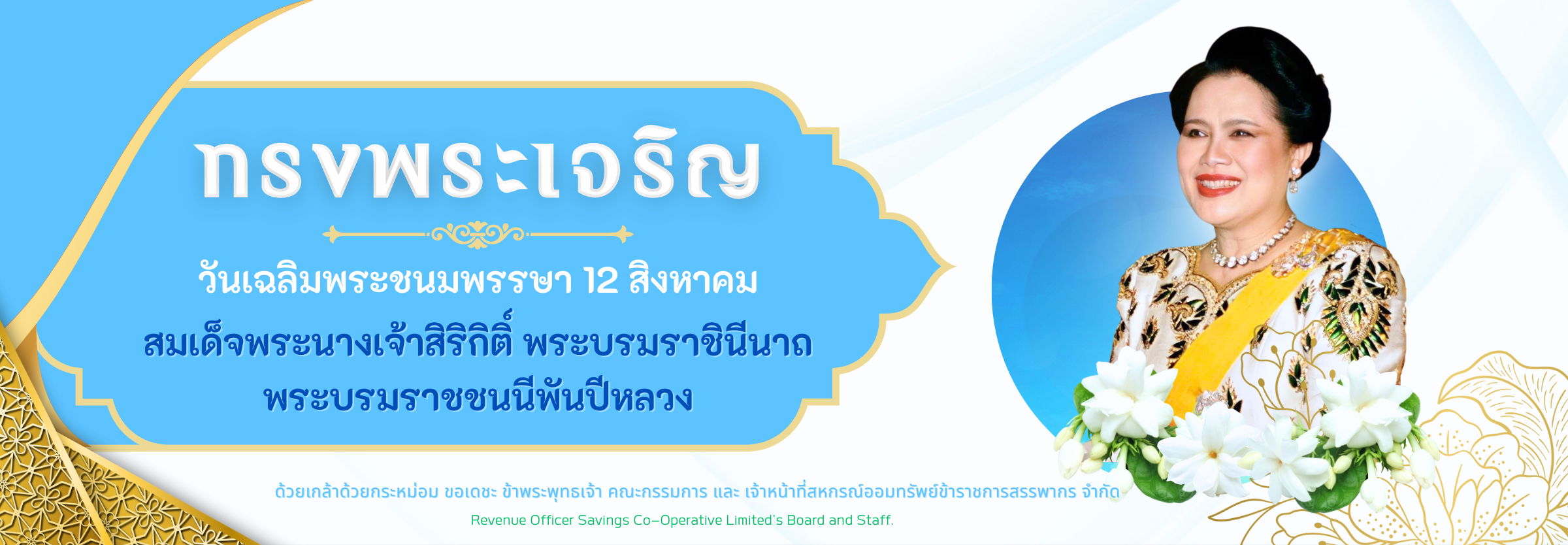 ทรงพระเจริญ

วันเฉลิมพระชนมพรรษา 12 สิงหาคม

สมเด็จพระนางเจ้าสิริกิติ์ พระบรมราชินีนาถ พระบรมราชชนนีพันปีหลวง

ด้วยเกล้าด้วยกระหม่อม ขอเดชะ ข้าพระพุทธเจ้า คณะกรรมการ และ เจ้าหน้าที่สหกรณ์ออมทรัพย์ข้าราชการสรรพากร จำกัด

Revenue Officer Savings Co-Operative Limited's Board and Staff.